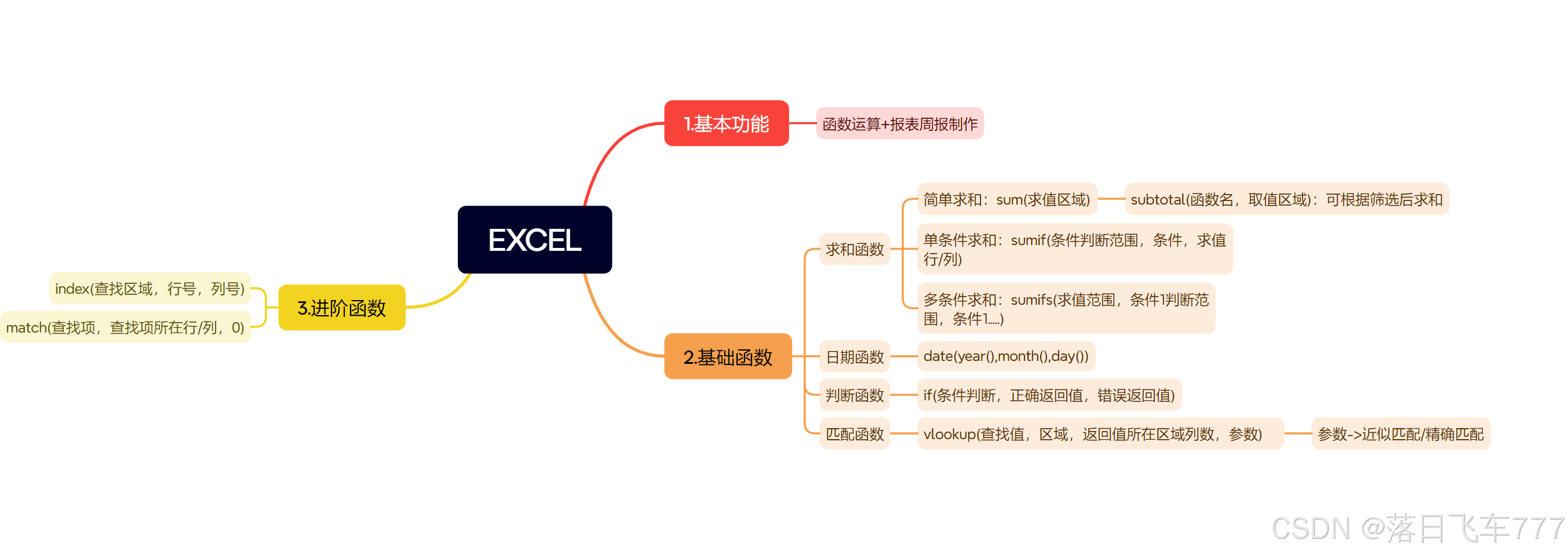 EXCEL

1.基本功能

函数运算+报表周报制作

2.基础函数

求和函数

简单求和：sum(求值区域)

subtotal(函数名，取值区域)：可根据筛选后求和

单条件求和：sumif(条件判断范围，条件，求值行/列)

多条件求和：sumifs(求值范围，条件1判断范围，条件1....)

日期函数

date(year(),month(),day())

判断函数

if(条件判断，正确返回值，错误返回值)

匹配函数

vlookup(查找值，区域，返回值所在区域列数，参数)

参数->近似匹配/精确匹配

3.进阶函数

index(查找区域，行号，列号)

match(查找项，查找项所在行/列，0)

CSDN @落日飞车777